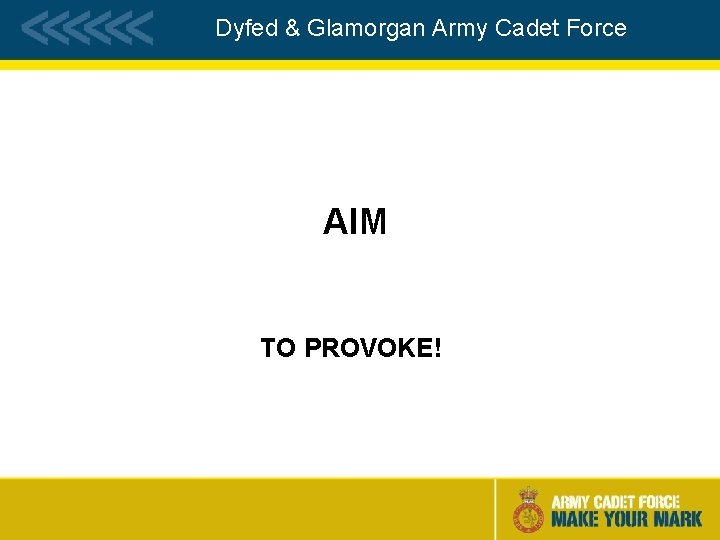 Dyfed & Glamorgan Army Cadet Force

AIM

TO PROVOKE!

ARMY CADET FORCE
MAKE YOUR MARK